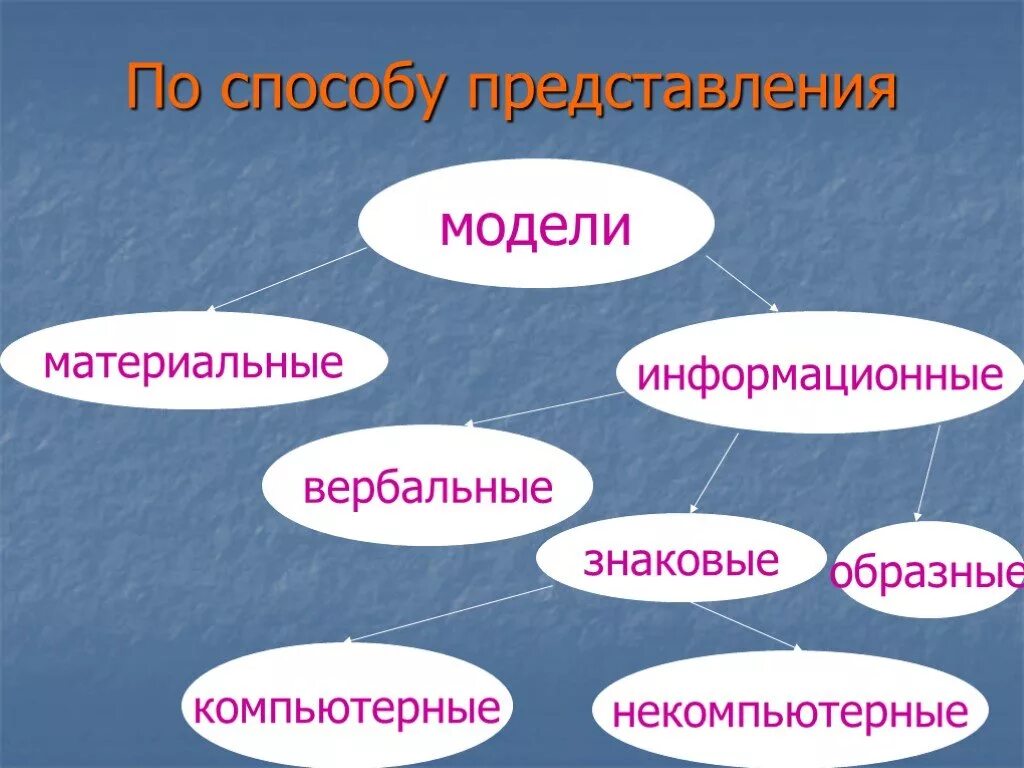 По способу представления

модели

материальные

информационные

вербальные

знаковые

образные

компьютерные

некомпьютерные